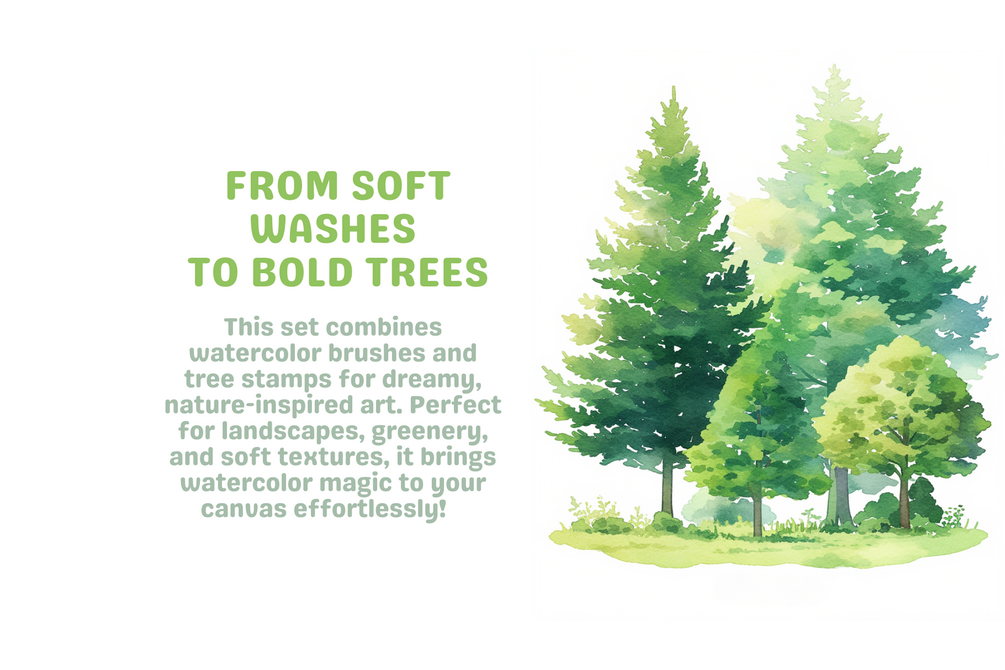 FROM SOFT WASHES TO BOLD TREES

This set combines watercolor brushes and tree stamps for dreamy, nature-inspired art. Perfect for landscapes, greenery, and soft textures, it brings watercolor magic to your canvas effortlessly!